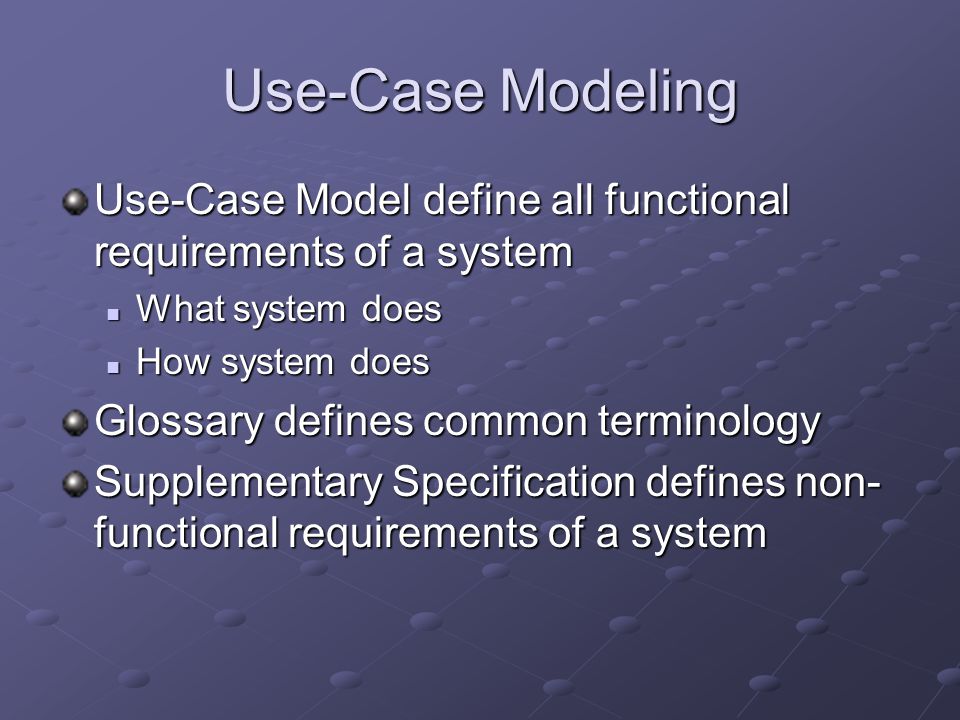 Use-Case Modeling

Use-Case Model define all functional requirements of a system

What system does

How system does

Glossary defines common terminology

Supplementary Specification defines non-functional requirements of a system